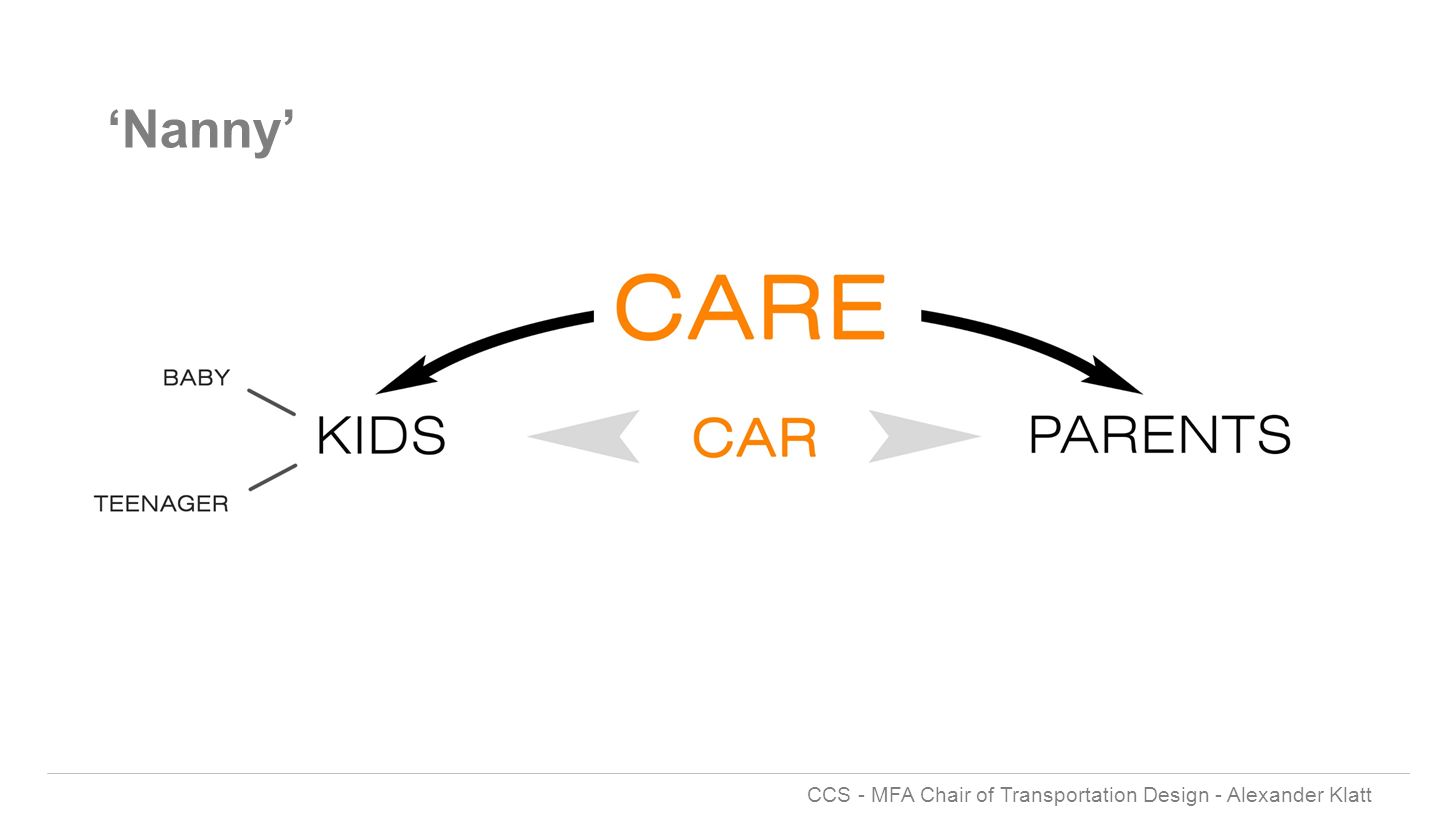 ‘Nanny’

CARE

BABY

TEENAGER

KIDS

CAR

PARENTS

CCS - MFA Chair of Transportation Design - Alexander Klatt